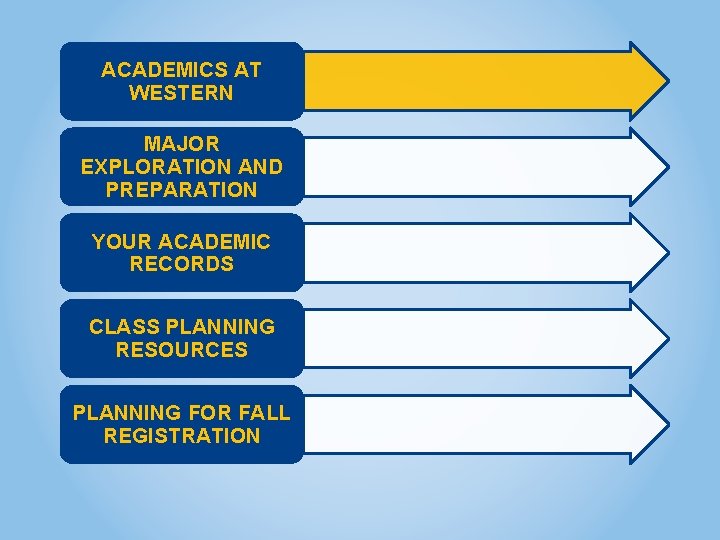 ACADEMICS AT WESTERN

MAJOR EXPLORATION AND PREPARATION

YOUR ACADEMIC RECORDS

CLASS PLANNING RESOURCES

PLANNING FOR FALL REGISTRATION